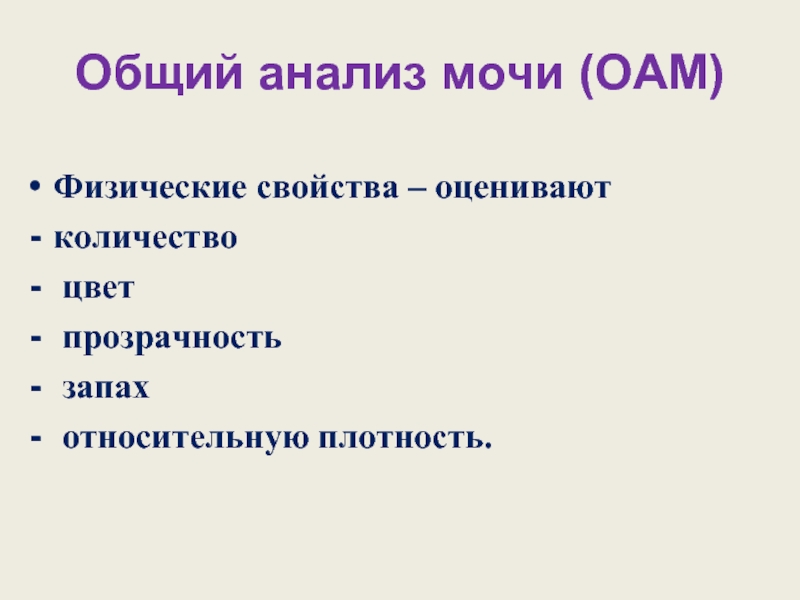 Общий анализ мочи (ОАМ)

• Физические свойства – оценивают
- количество
- цвет
- прозрачность
- запах
- относительную плотность.